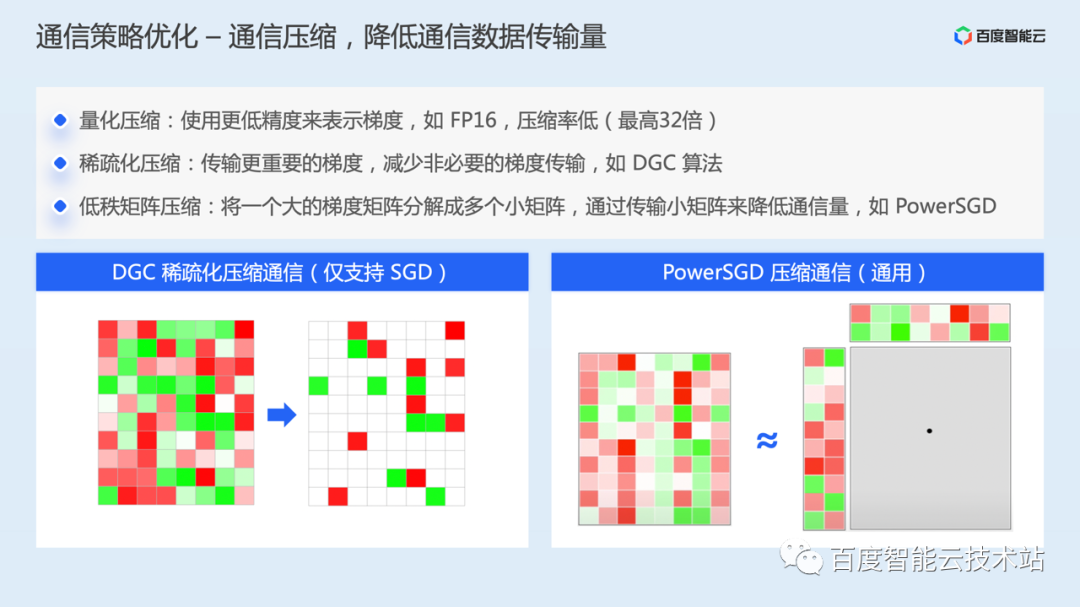 通信策略优化 – 通信压缩，降低通信数据传输量

百度智能云

量化压缩：使用更低精度来表示梯度，如 FP16，压缩率低（最高32倍）

稀疏化压缩：传输更重要的梯度，减少非必要的梯度传输，如 DGC 算法

低秩矩阵压缩：将一个大的梯度矩阵分解成多个小矩阵，通过传输小矩阵来降低通信量，如 PowerSGD

DGC 稀疏化压缩通信（仅支持 SGD）

PowerSGD 压缩通信（通用）

≈

百度智能云技术站